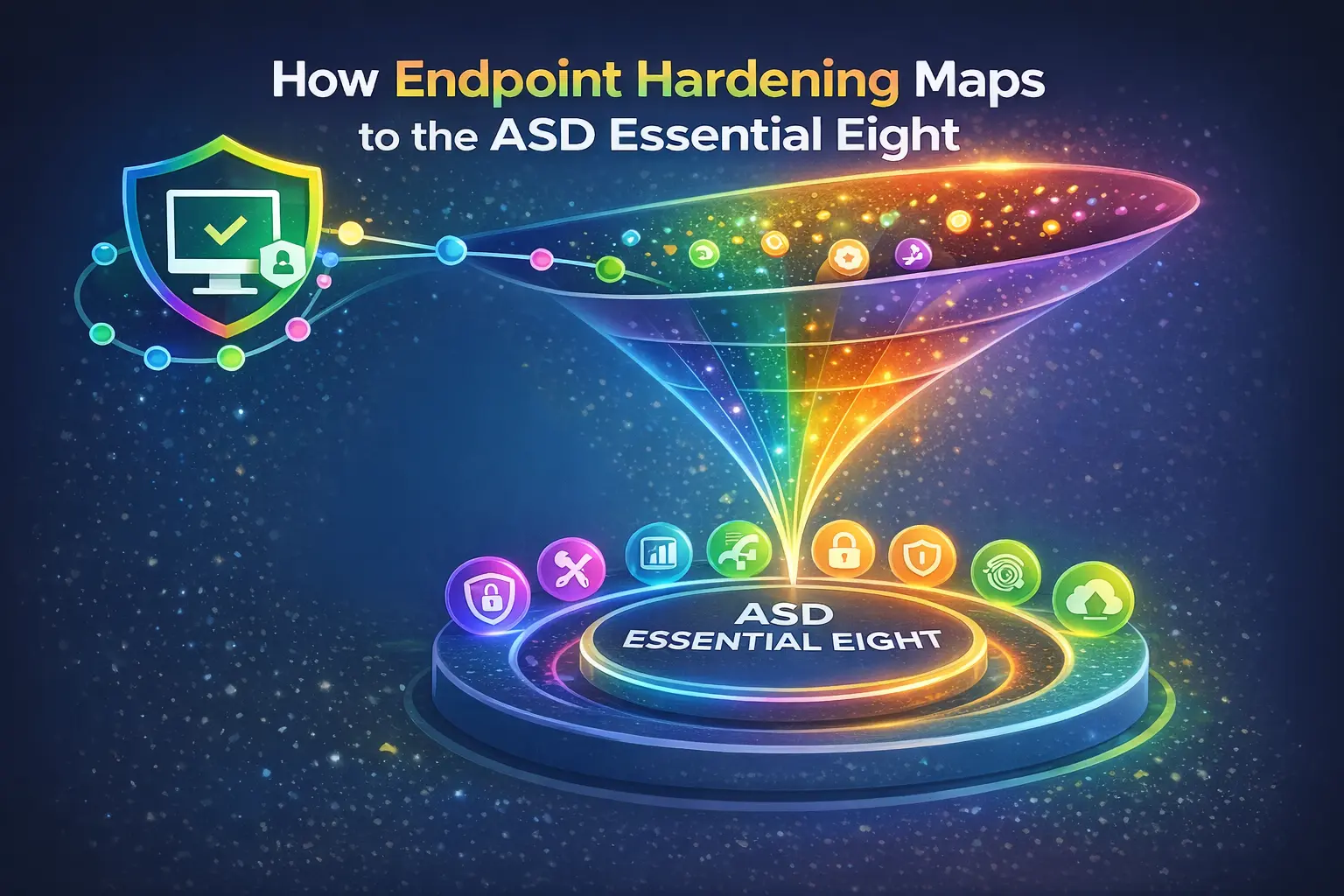 How Endpoint Hardening Maps to the ASD Essential Eight

ASD
ESSENTIAL EIGHT